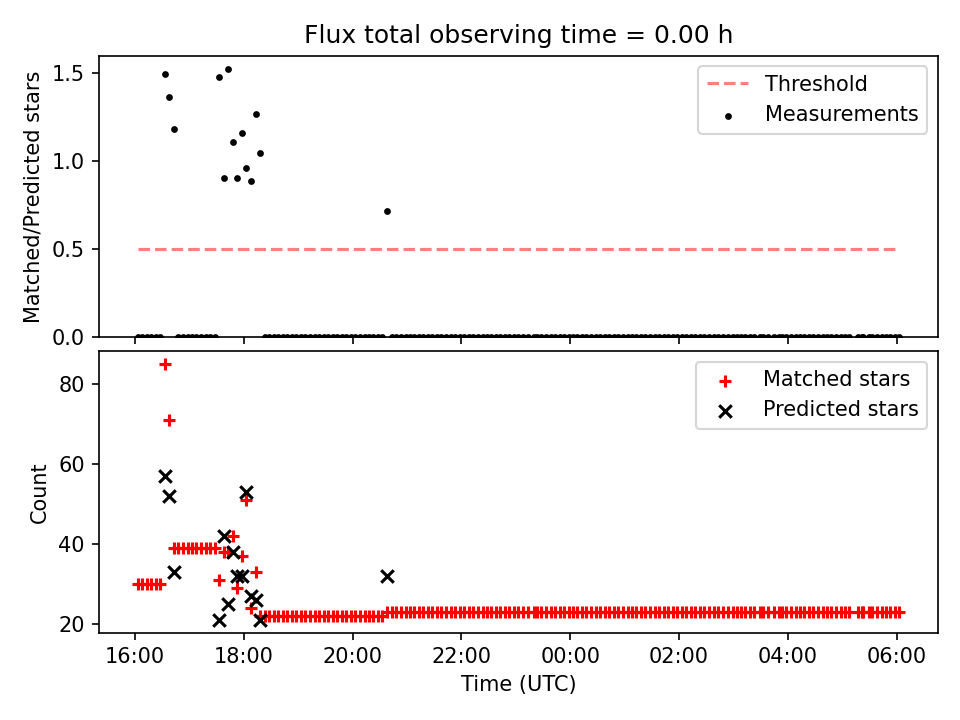 Flux total observing time = 0.00 h

Matched/Predicted stars

1.5
1.0
0.5
0.0

Threshold
Measurements

Count

80
60
40
20

Matched stars
Predicted stars

16:00
18:00
20:00
22:00
00:00
02:00
04:00
06:00

Time (UTC)